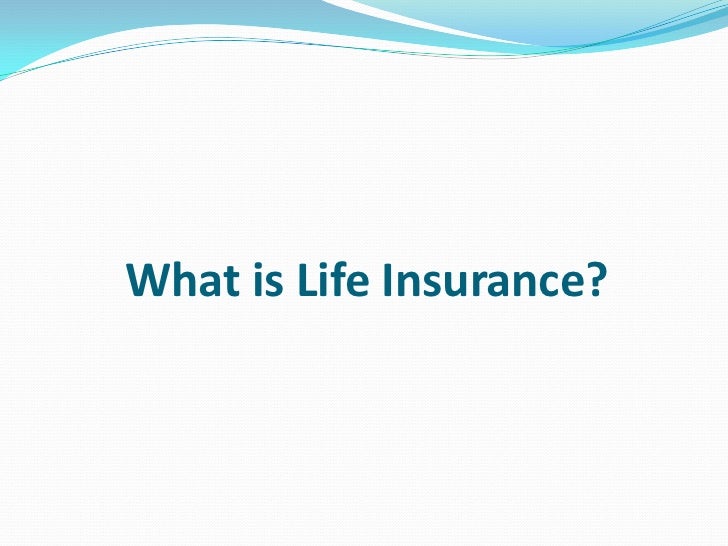 What is Life Insurance?